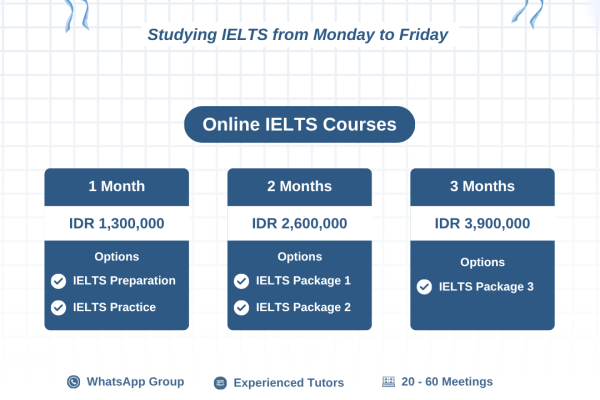 Studying IELTS from Monday to Friday

Online IELTS Courses

1 Month
IDR 1,300,000
Options
IELTS Preparation
IELTS Practice

2 Months
IDR 2,600,000
Options
IELTS Package 1
IELTS Package 2

3 Months
IDR 3,900,000
Options
IELTS Package 3

WhatsApp Group
Experienced Tutors
20 - 60 Meetings